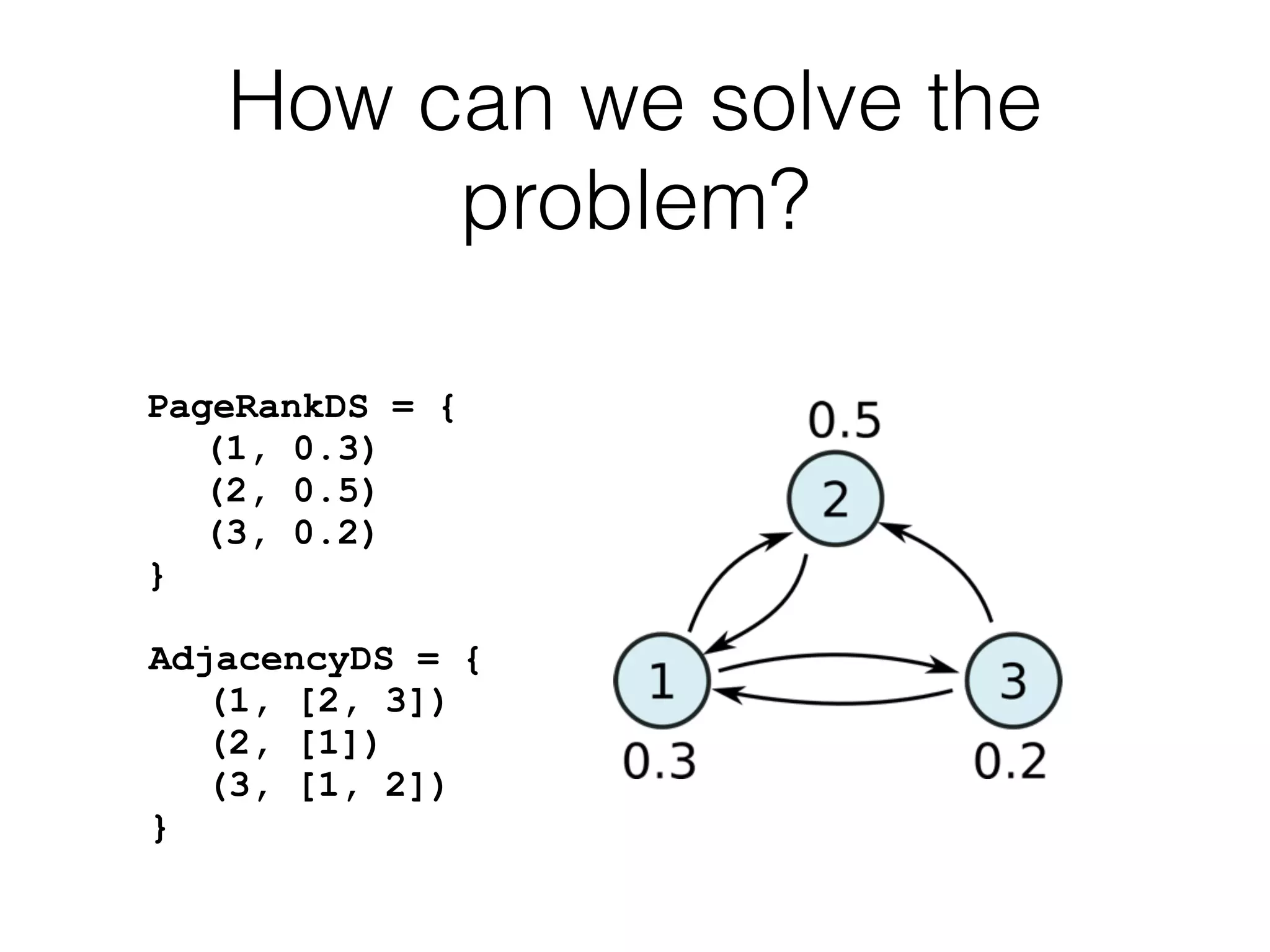 How can we solve the problem?

PageRankDS = {
(1, 0.3)
(2, 0.5)
(3, 0.2)
}

AdjacencyDS = {
(1, [2, 3])
(2, [1])
(3, [1, 2])
}

0.5
2
1
3
0.3
0.2